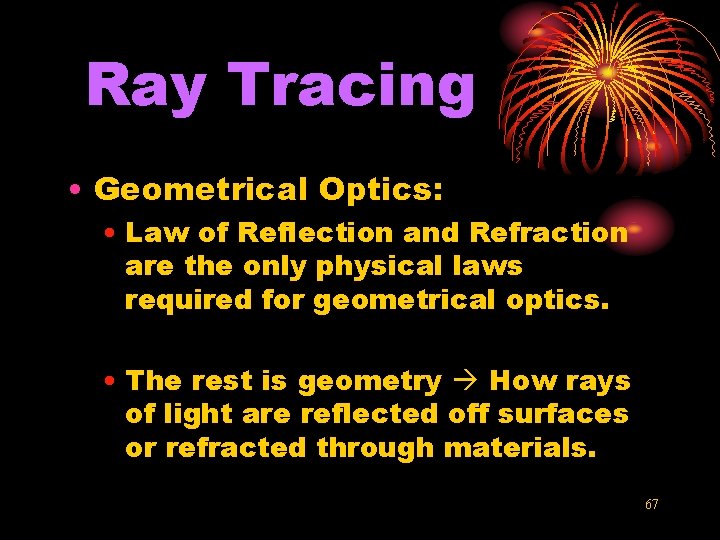 Ray Tracing

• Geometrical Optics:

• Law of Reflection and Refraction are the only physical laws required for geometrical optics.

• The rest is geometry → How rays of light are reflected off surfaces or refracted through materials.

67